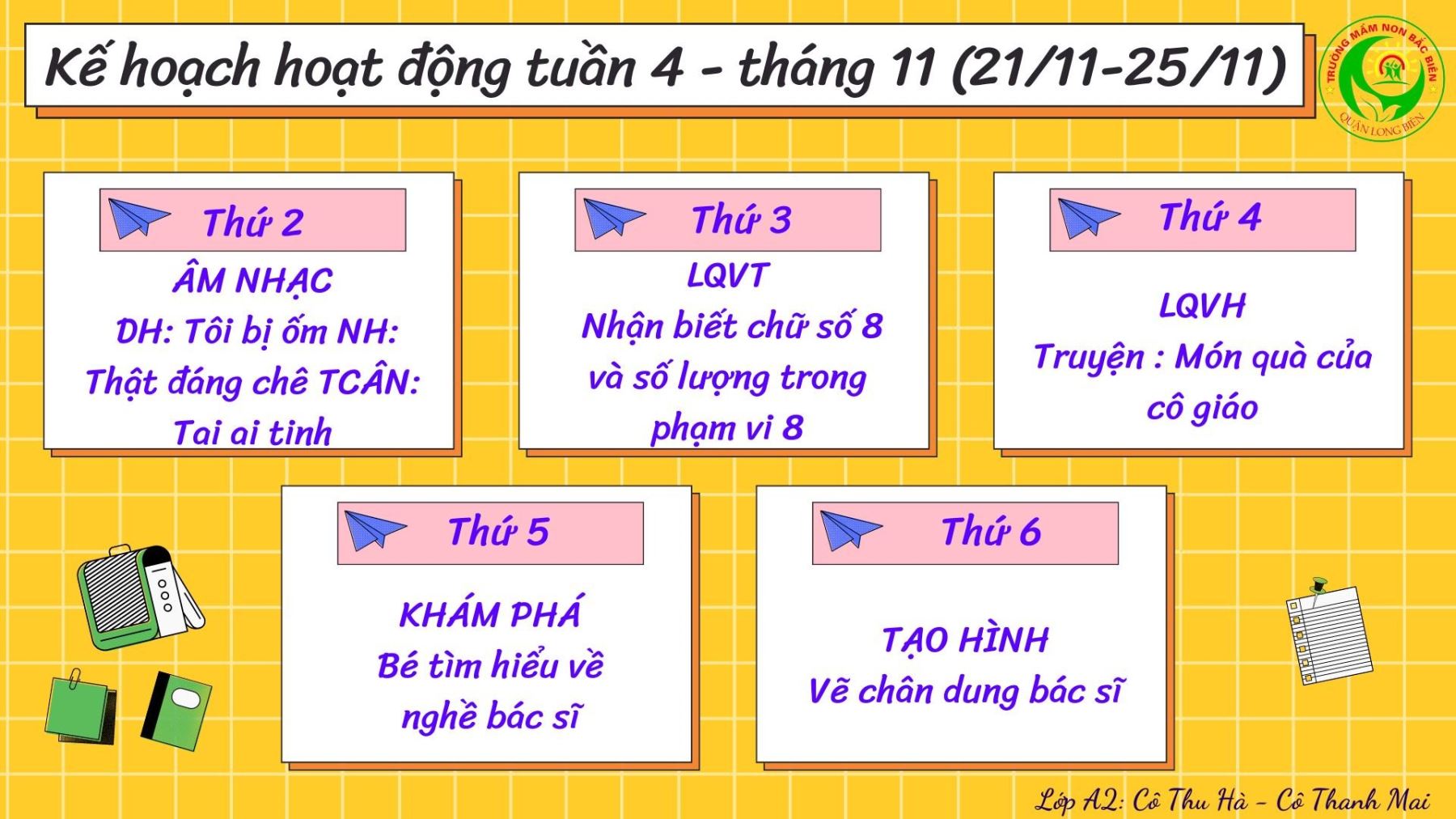 Kế hoạch hoạt động tuần 4 - tháng 11 (21/11-25/11)

TRƯỜNG MẦM NON BẮC BIÊN
QUẬN LONG BIÊN

Thứ 2

ÂM NHẠC
DH: Tôi bị ốm NH: Thật đáng chê TCÂN: Tai ai tinh

Thứ 3

LQVT
Nhận biết chữ số 8 và số lượng trong phạm vi 8

Thứ 4

LQVH
Truyện : Món quà của cô giáo

Thứ 5

KHÁM PHÁ
Bé tìm hiểu về nghề bác sĩ

Thứ 6

TẠO HÌNH
Vẽ chân dung bác sĩ

Lớp A2: Cô Thu Hà - Cô Thanh Mai